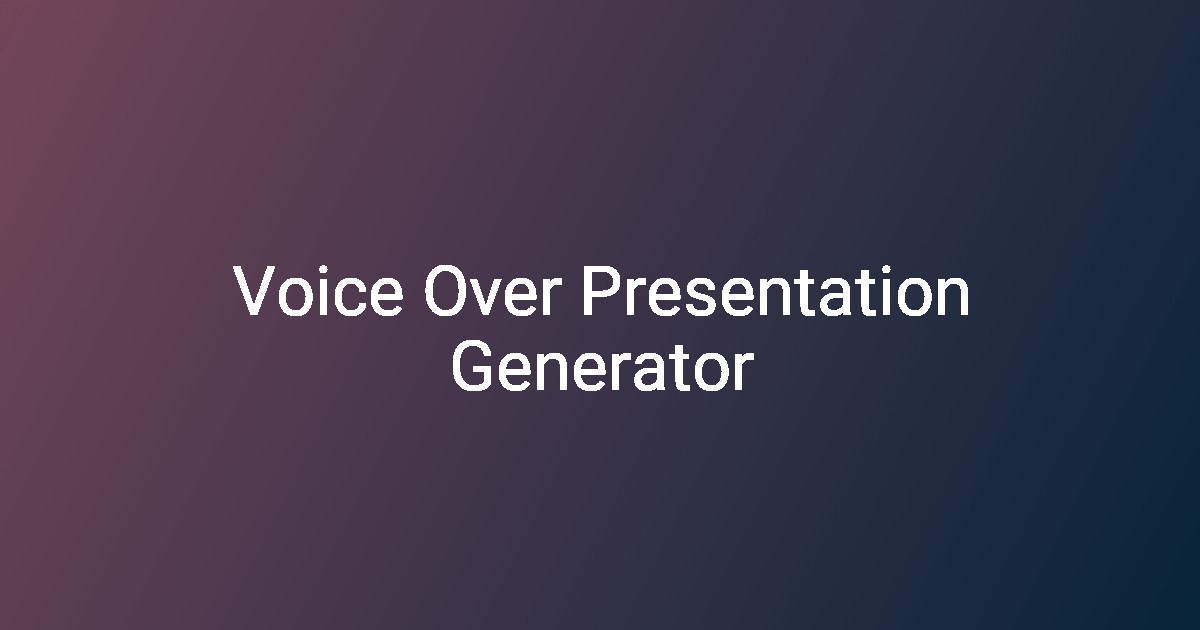 Voice Over Presentation Generator